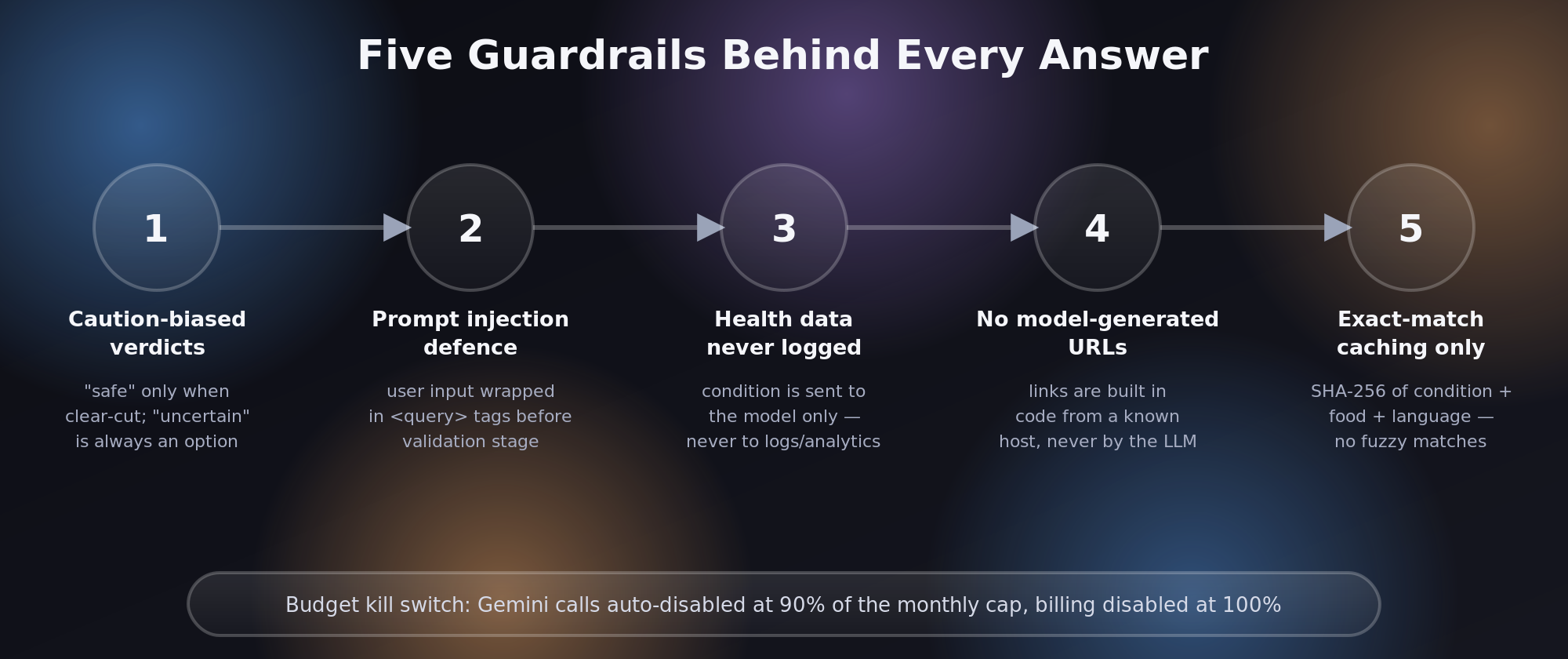 Five Guardrails Behind Every Answer

1

Caution-biased verdicts

"safe" only when clear-cut; "uncertain" is always an option

2

Prompt injection defence

user input wrapped in <query> tags before validation stage

3

Health data never logged

condition is sent to the model only — never to logs/analytics

4

No model-generated URLs

links are built in code from a known host, never by the LLM

5

Exact-match caching only

SHA-256 of condition + food + language — no fuzzy matches

Budget kill switch: Gemini calls auto-disabled at 90% of the monthly cap, billing disabled at 100%